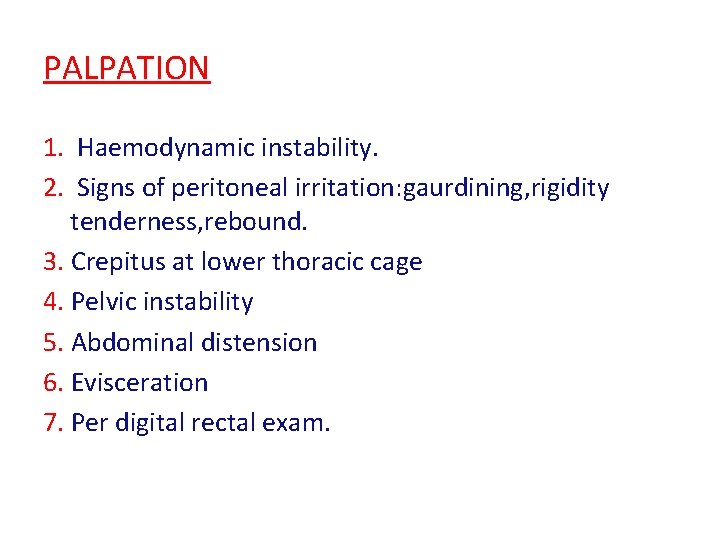 PALPATION

1. Haemodynamic instability.
2. Signs of peritoneal irritation:gaurdining,rigidity tenderness,rebound.
3. Crepitus at lower thoracic cage
4. Pelvic instability
5. Abdominal distension
6. Evisceration
7. Per digital rectal exam.